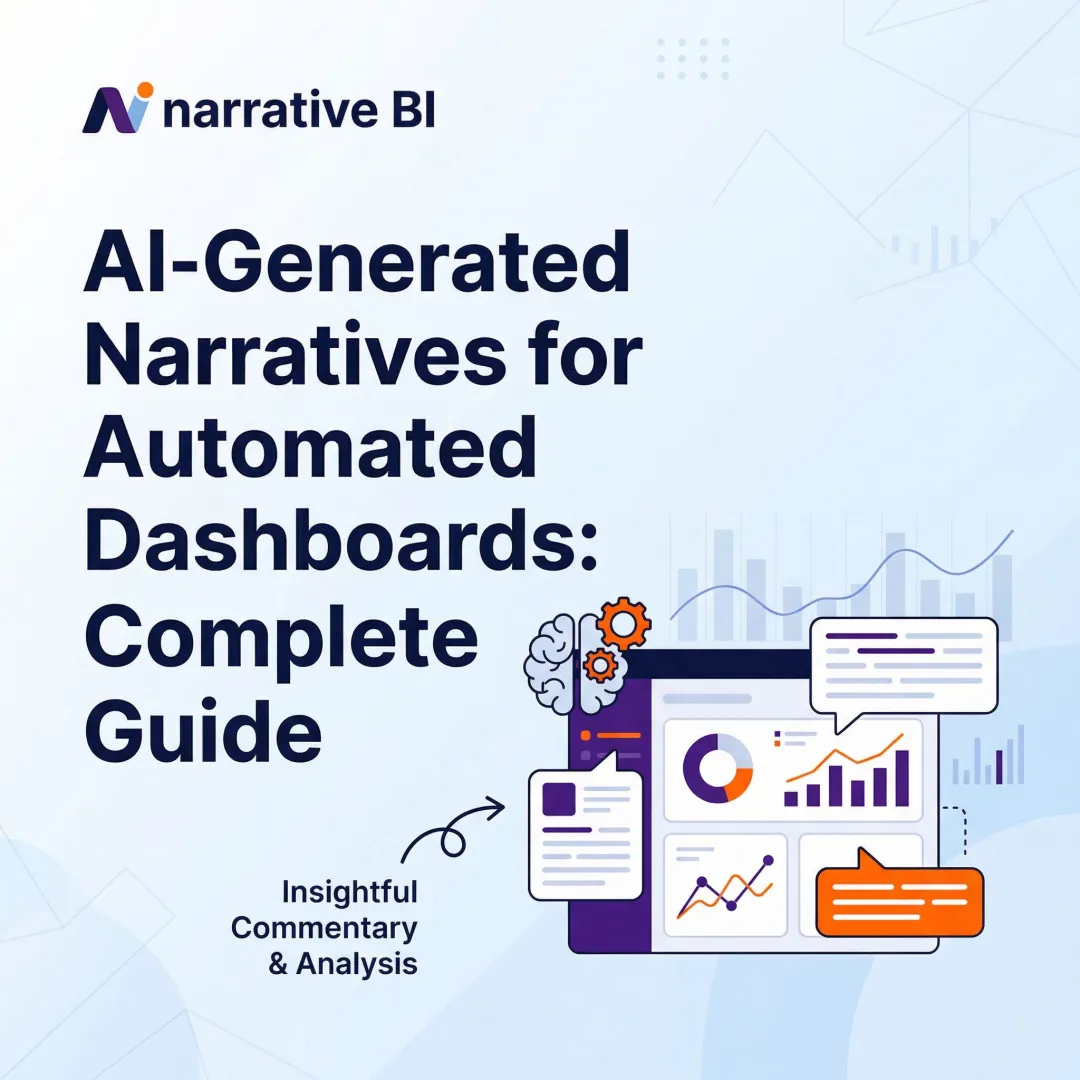 narrative BI

AI-Generated Narratives for Automated Dashboards: Complete Guide

Insightful Commentary & Analysis